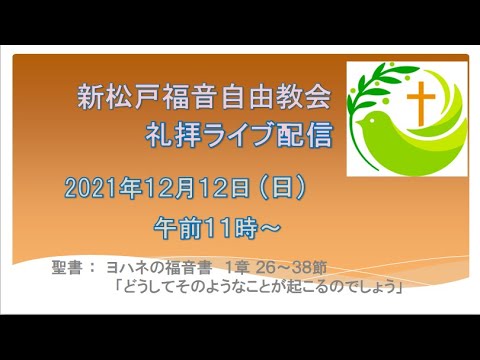 新松戸福音自由教会
礼拝ライブ配信

2021年12月12日（日）
午前11時～

聖書： ヨハネの福音書 1章 26～38節
「どうしてそのようなことが起こるのでしょう」